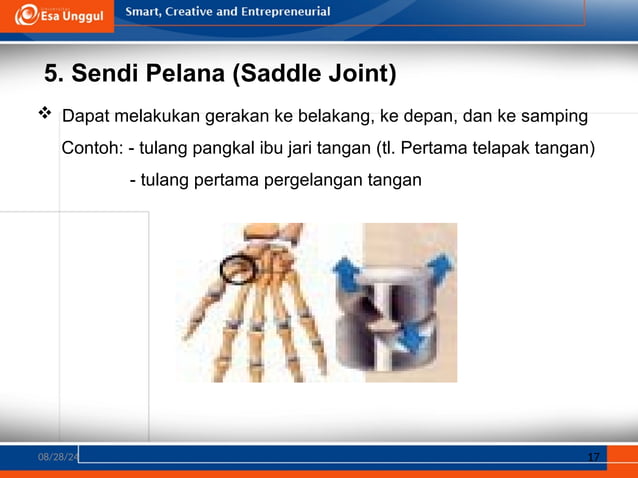 Esa Unggul

Smart, Creative and Entrepreneurial

5. Sendi Pelana (Saddle Joint)

❖ Dapat melakukan gerakan ke belakang, ke depan, dan ke samping

Contoh: - tulang pangkal ibu jari tangan (tl. Pertama telapak tangan)

- tulang pertama pergelangan tangan

08/28/24

17